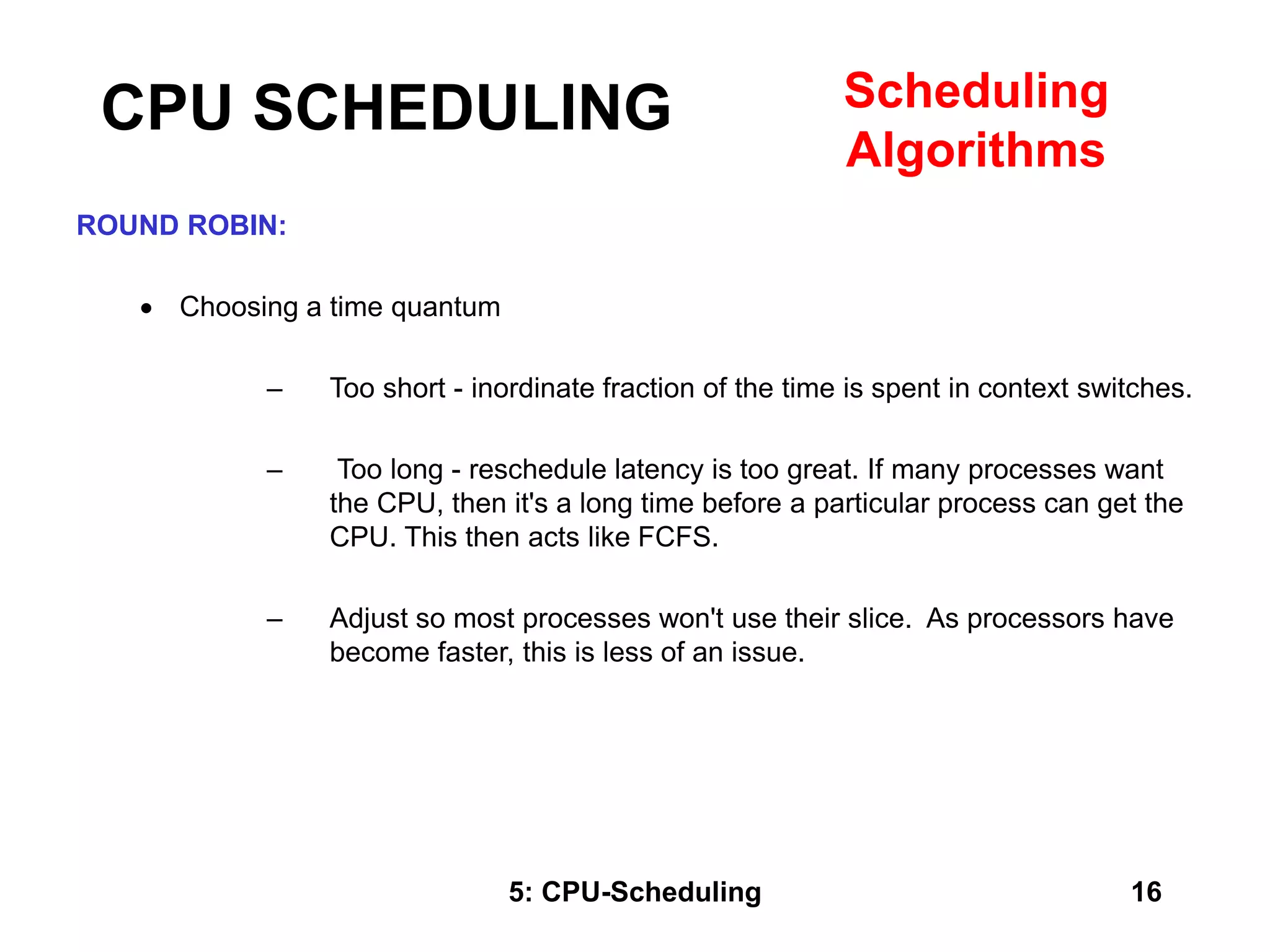 CPU SCHEDULING

Scheduling Algorithms

ROUND ROBIN:

• Choosing a time quantum

– Too short - inordinate fraction of the time is spent in context switches.

– Too long - reschedule latency is too great. If many processes want the CPU, then it's a long time before a particular process can get the CPU. This then acts like FCFS.

– Adjust so most processes won't use their slice. As processors have become faster, this is less of an issue.

5: CPU-Scheduling

16